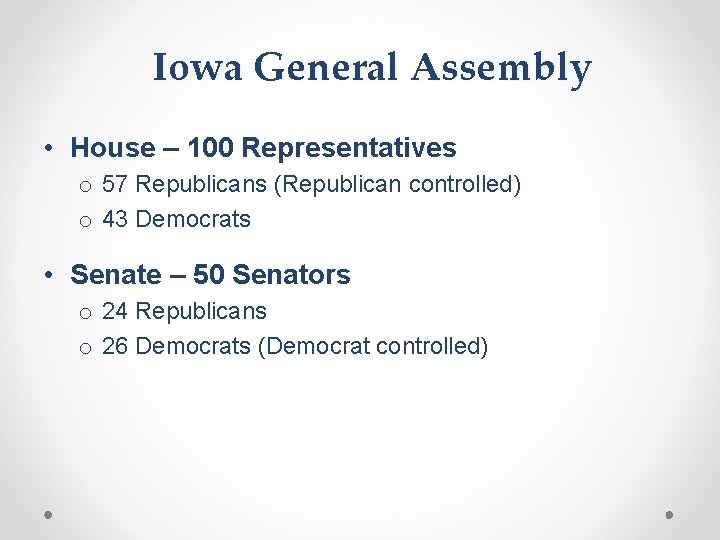 Iowa General Assembly

• House – 100 Representatives
  o 57 Republicans (Republican controlled)
  o 43 Democrats

• Senate – 50 Senators
  o 24 Republicans
  o 26 Democrats (Democrat controlled)